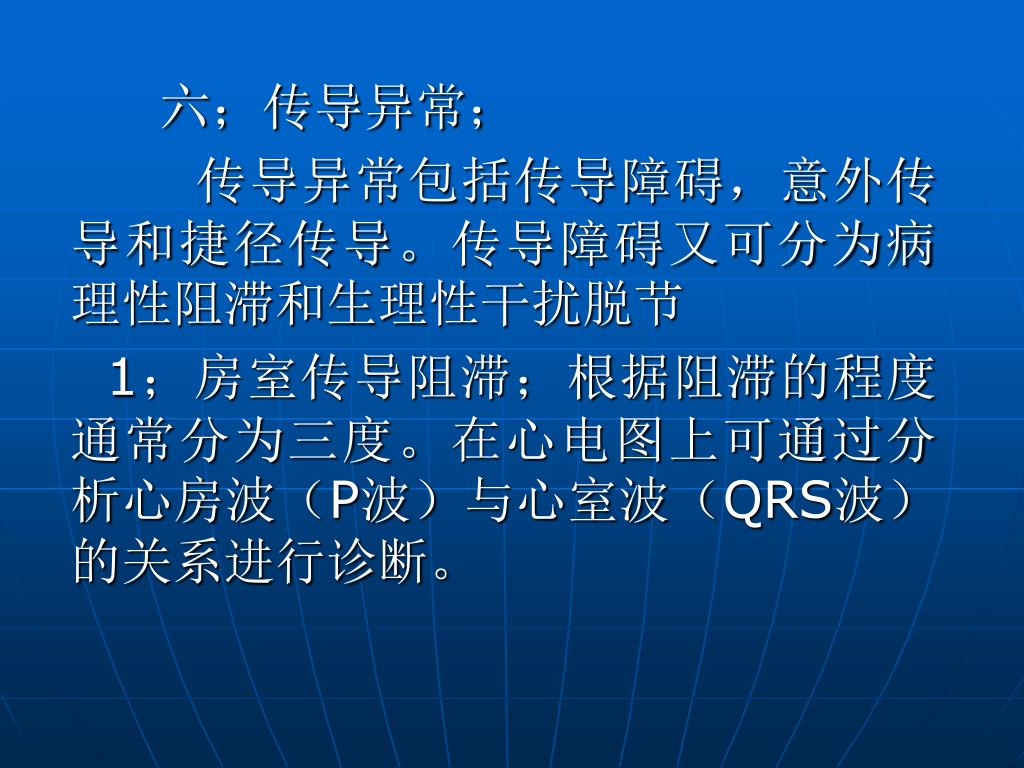 六；传导异常；

传导异常包括传导障碍，意外传导和捷径传导。传导障碍又可分为病理性阻滞和生理性干扰脱节

1；房室传导阻滞；根据阻滞的程度通常分为三度。在心电图上可通过分析心房波（P波）与心室波（QRS波）的关系进行诊断。